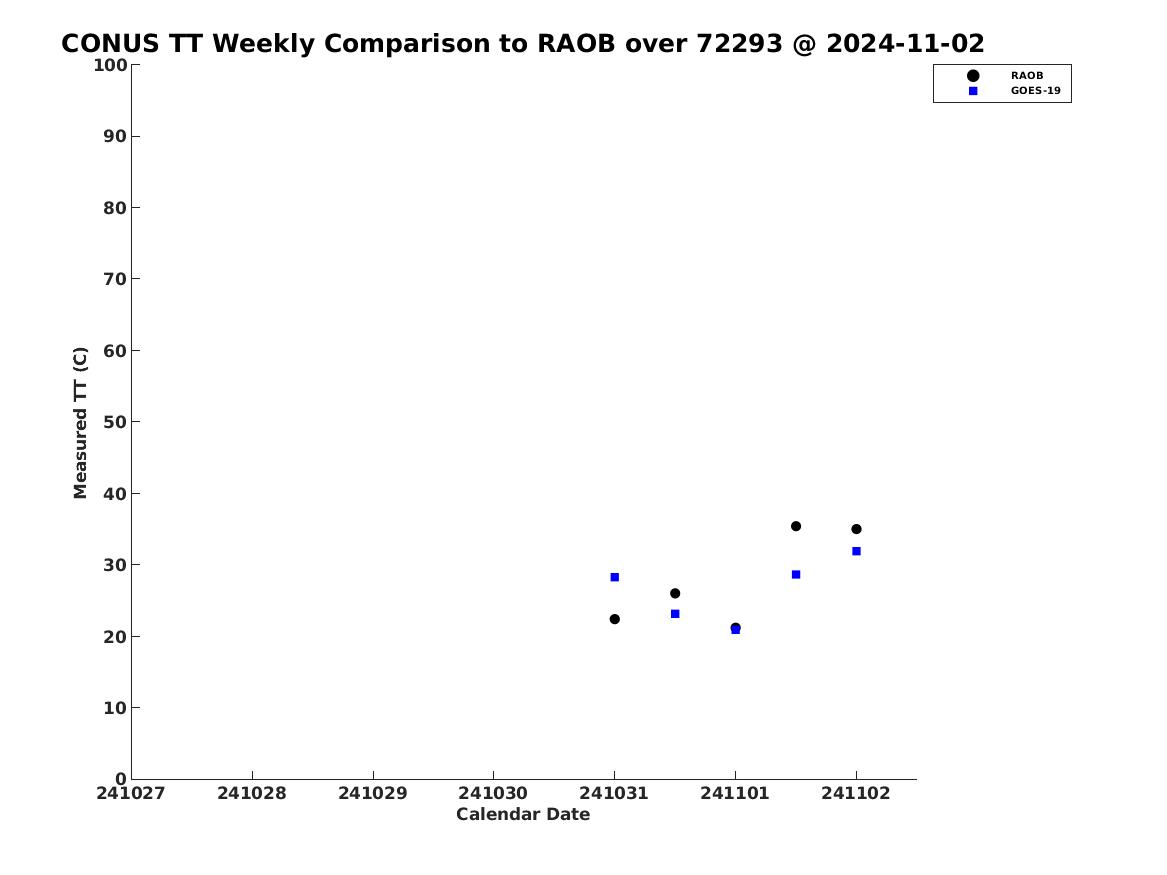 CONUS TT Weekly Comparison to RAOB over 72293 @ 2024-11-02

RAOB
GOES-19

Measured TT (C)

100
90
80
70
60
50
40
30
20
10
0

241027
241028
241029
241030
241031
241101
241102

Calendar Date